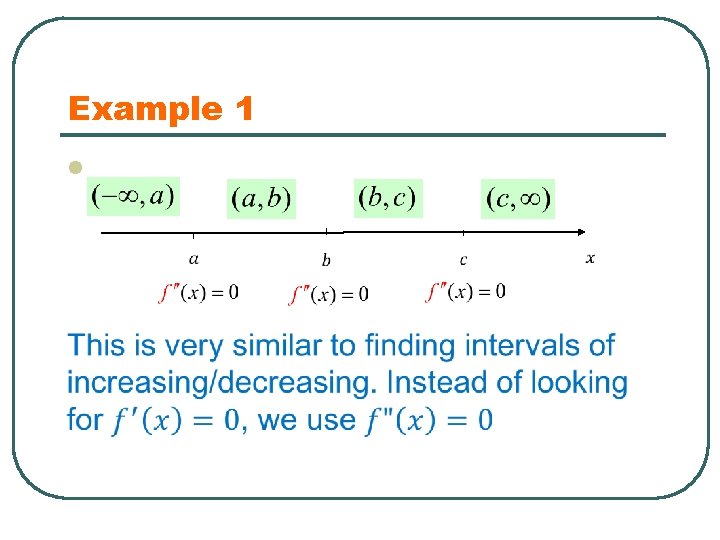 Example 1

$(-\infty, a)$ $(a, b)$ $(b, c)$ $(c, \infty)$

$a$ $b$ $c$ $x$

$f''(x) = 0$ $f''(x) = 0$ $f''(x) = 0$

This is very similar to finding intervals of increasing/decreasing. Instead of looking for $f'(x) = 0$, we use $f''(x) = 0$